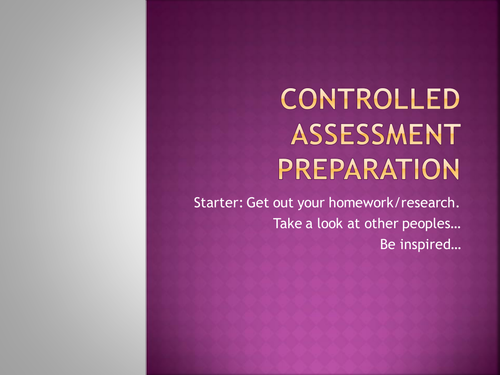 CONTROLLED ASSESSMENT PREPARATION

Starter: Get out your homework/research.
Take a look at other peoples…
Be inspired…